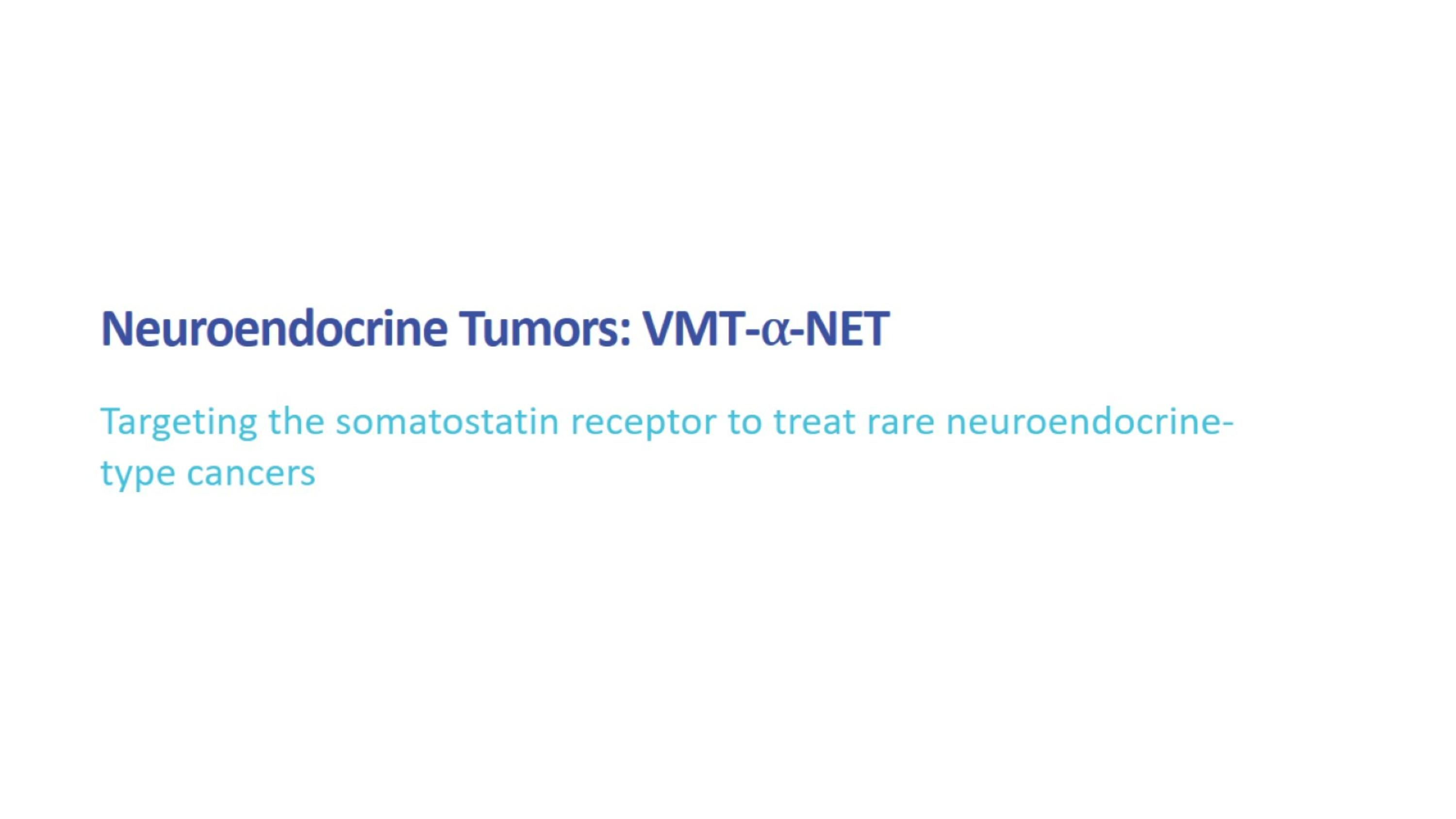 Neuroendocrine Tumors: VMT-α-NET

Targeting the somatostatin receptor to treat rare neuroendocrine-type cancers